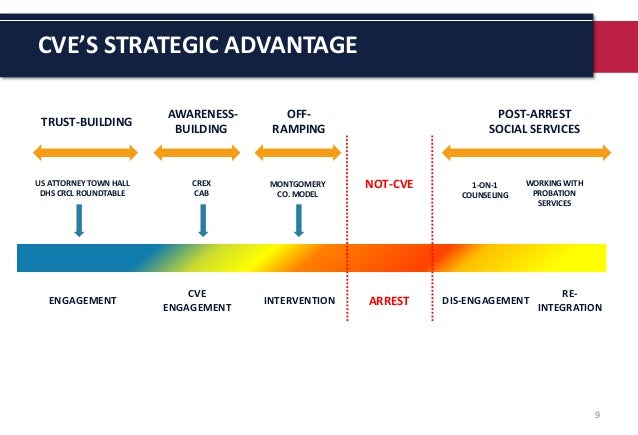 CVE'S STRATEGIC ADVANTAGE

TRUST-BUILDING

AWARENESS-BUILDING

OFF-RAMPING

POST-ARREST SOCIAL SERVICES

US ATTORNEY TOWN HALL
DHS CRCL ROUNDTABLE

CREX
CAB

MONTGOMERY
CO. MODEL

NOT-CVE

1-ON-1
COUNSELING

WORKING WITH
PROBATION
SERVICES

ENGAGEMENT

CVE
ENGAGEMENT

INTERVENTION

ARREST

DIS-ENGAGEMENT

RE-INTEGRATION

9